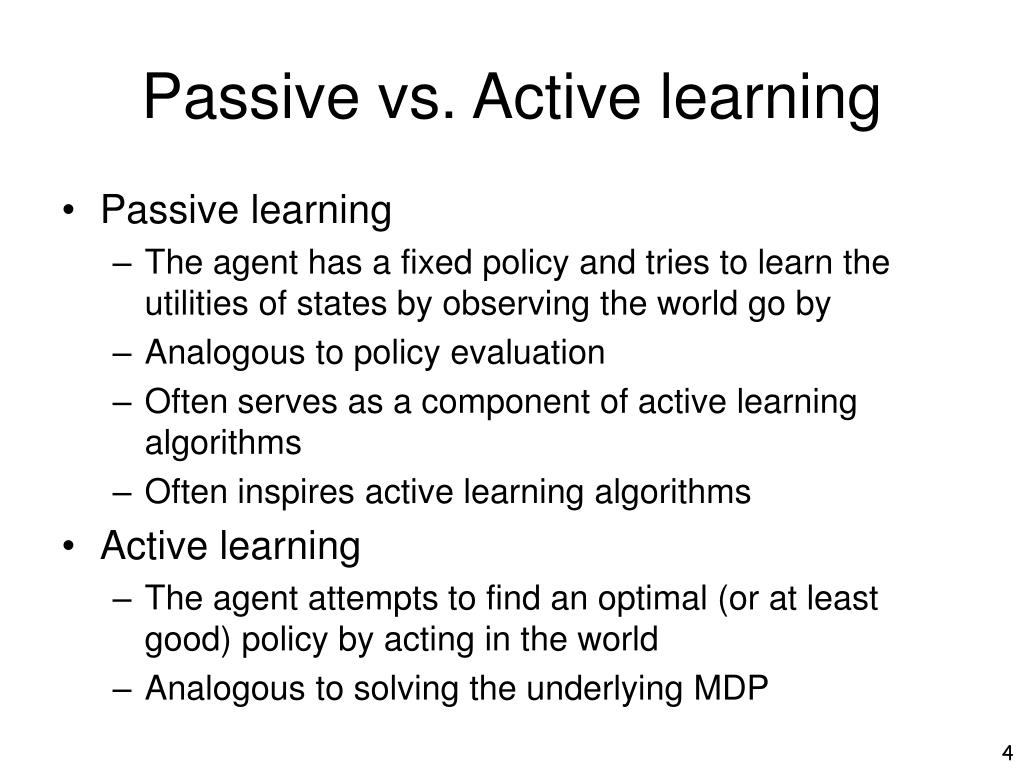 Passive vs. Active learning

• Passive learning
  – The agent has a fixed policy and tries to learn the utilities of states by observing the world go by
  – Analogous to policy evaluation
  – Often serves as a component of active learning algorithms
  – Often inspires active learning algorithms
• Active learning
  – The agent attempts to find an optimal (or at least good) policy by acting in the world
  – Analogous to solving the underlying MDP

4